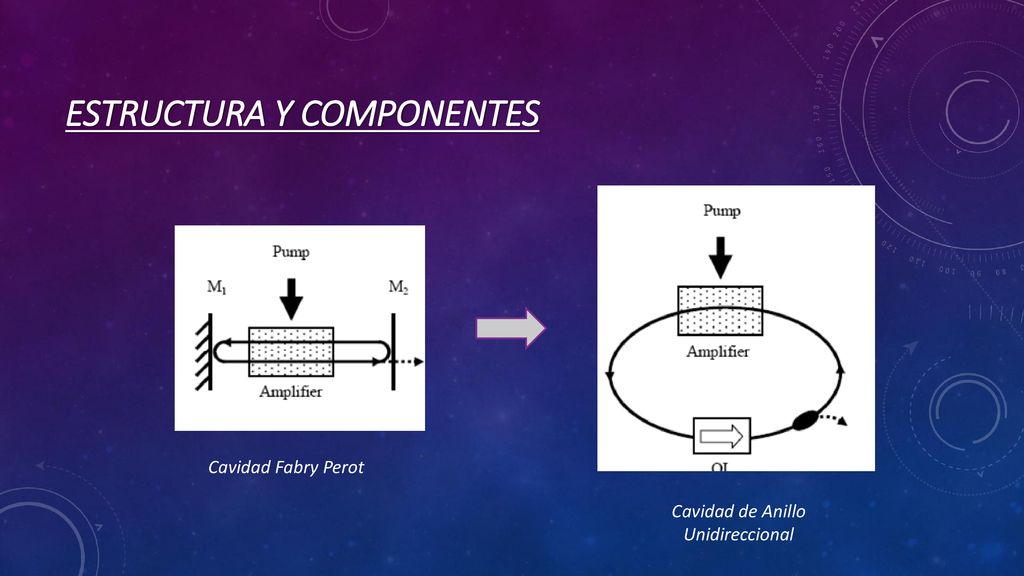 ESTRUCTURA Y COMPONENTES

Pump

$M_1$

$M_2$

Amplifier

Cavidad Fabry Perot

Pump

Amplifier

OI

Cavidad de Anillo Unidireccional